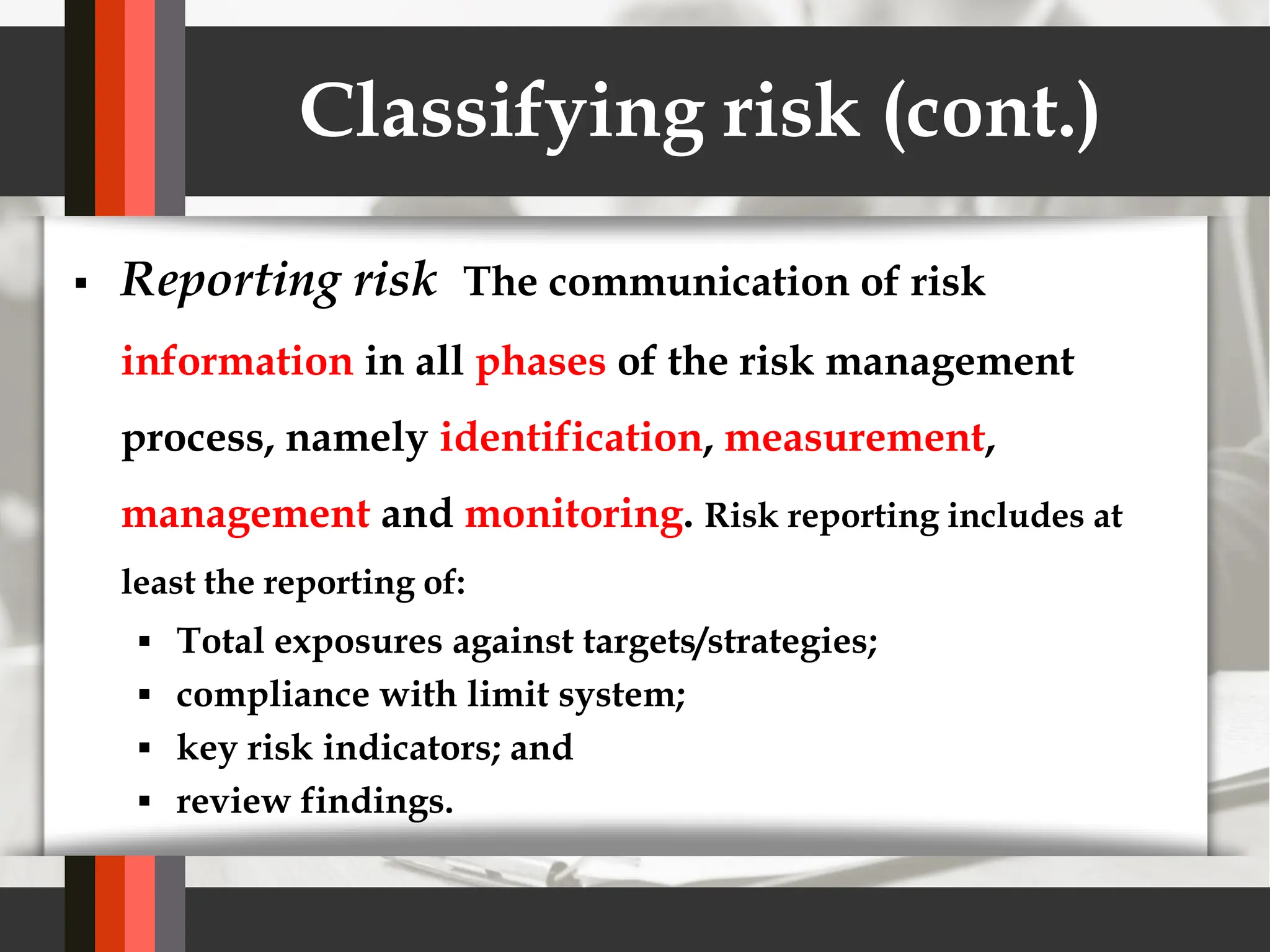 Classifying risk (cont.)

▪ Reporting risk The communication of risk information in all phases of the risk management process, namely identification, measurement, management and monitoring. Risk reporting includes at least the reporting of:

▪ Total exposures against targets/strategies;
▪ compliance with limit system;
▪ key risk indicators; and
▪ review findings.